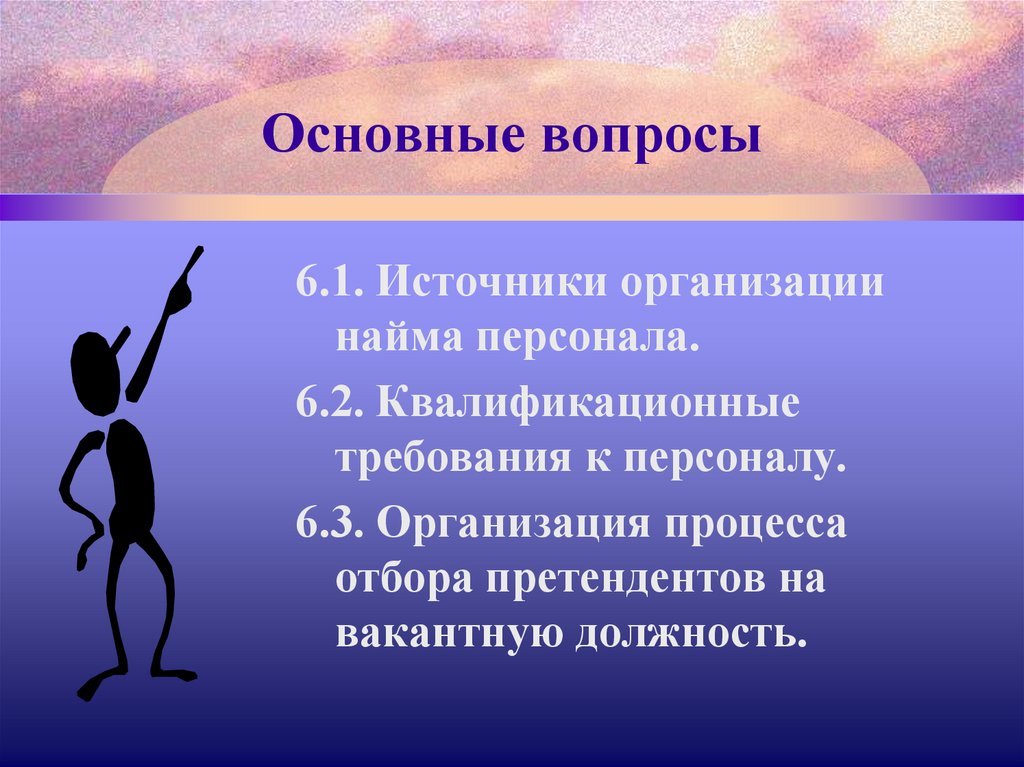 Основные вопросы

6.1. Источники организации найма персонала.

6.2. Квалификационные требования к персоналу.

6.3. Организация процесса отбора претендентов на вакантную должность.